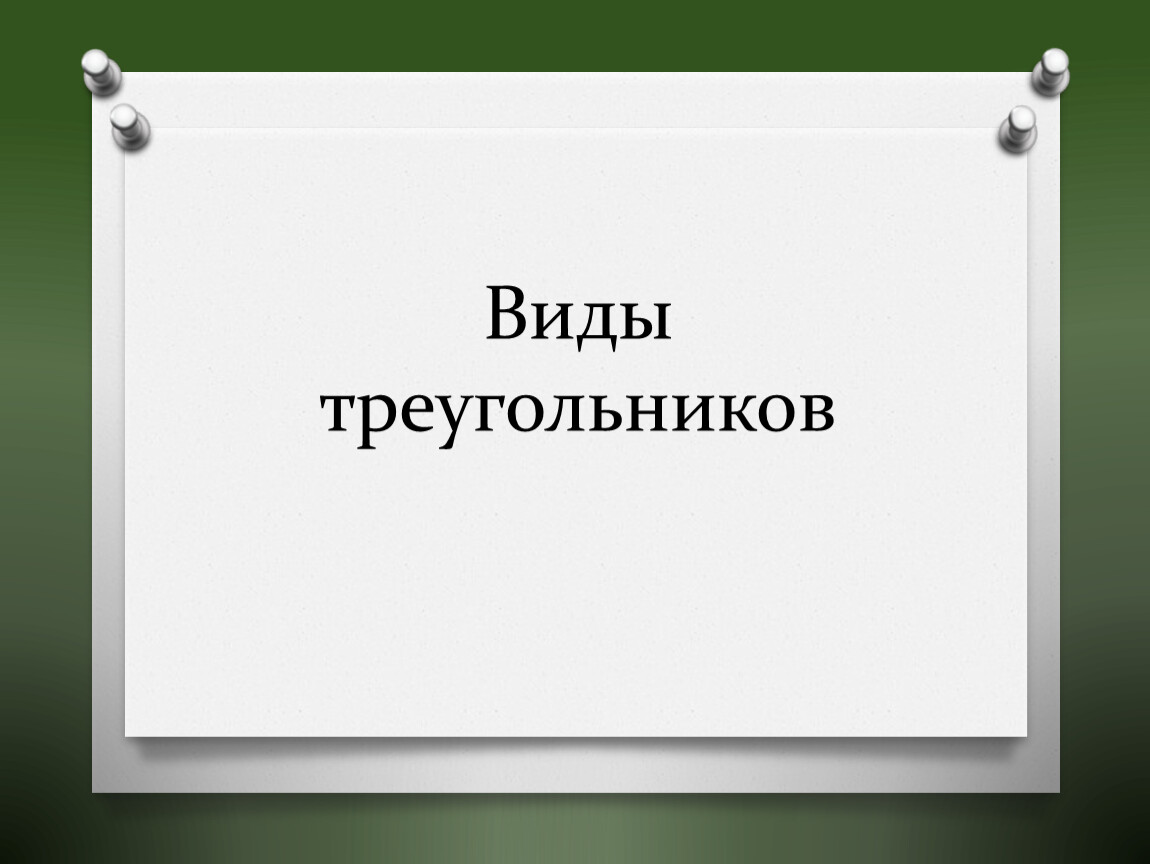 Виды треугольников